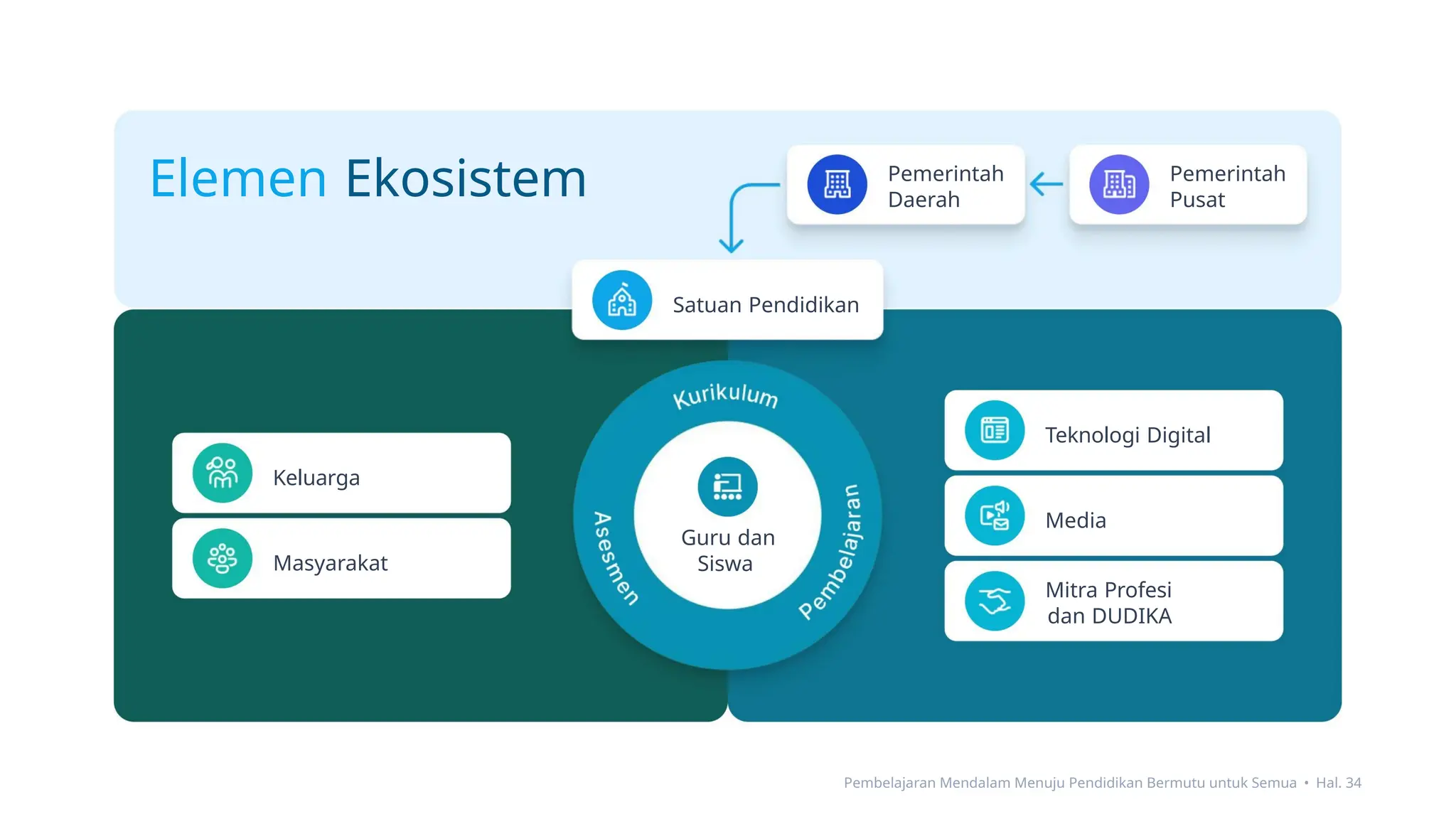 Elemen Ekosistem

Pemerintah Daerah

Pemerintah Pusat

Satuan Pendidikan

Keluarga

Masyarakat

Kurikulum

Asesmen

Pembelajaran

Guru dan Siswa

Teknologi Digital

Media

Mitra Profesi dan DUDIKA

Pembelajaran Mendalam Menuju Pendidikan Bermutu untuk Semua • Hal. 34